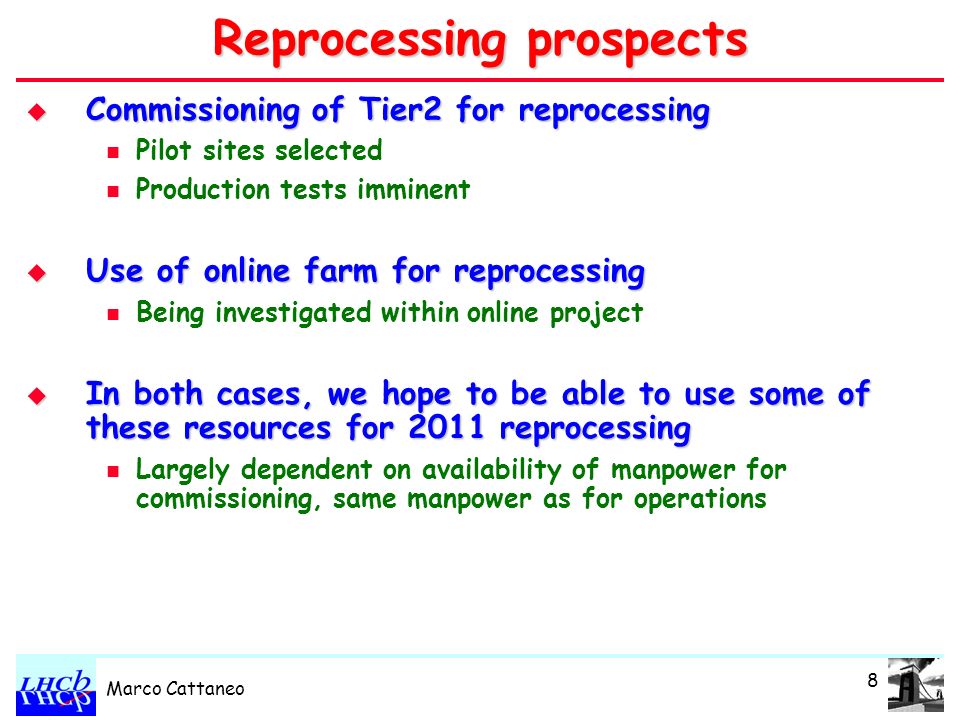 Reprocessing prospects

Commissioning of Tier2 for reprocessing

Pilot sites selected

Production tests imminent

Use of online farm for reprocessing

Being investigated within online project

In both cases, we hope to be able to use some of these resources for 2011 reprocessing

Largely dependent on availability of manpower for commissioning, same manpower as for operations

LHCb

Marco Cattaneo

8